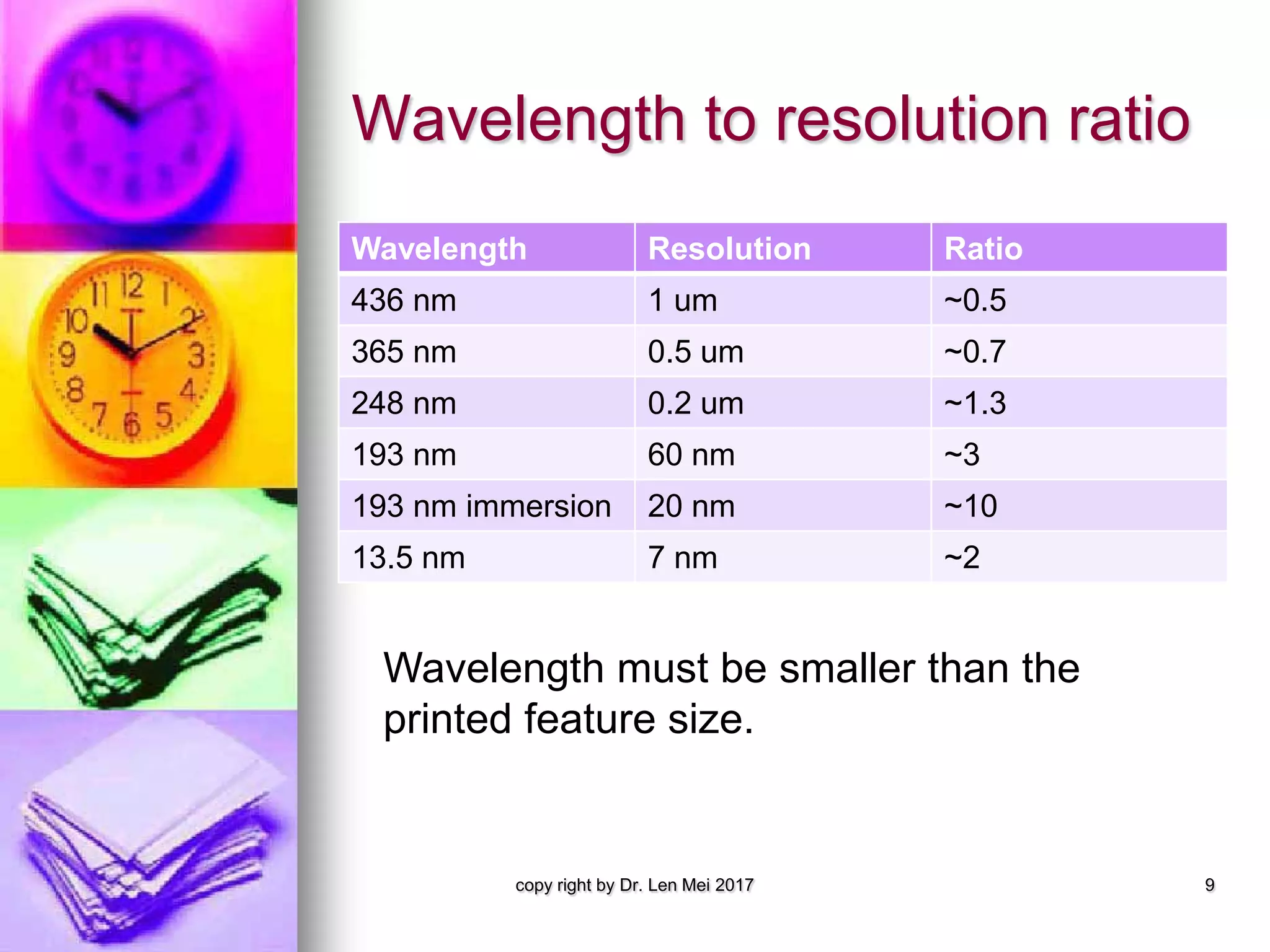 Wavelength to resolution ratio

| Wavelength | Resolution | Ratio |
|---|---|---|
| 436 nm | 1 um | ~0.5 |
| 365 nm | 0.5 um | ~0.7 |
| 248 nm | 0.2 um | ~1.3 |
| 193 nm | 60 nm | ~3 |
| 193 nm immersion | 20 nm | ~10 |
| 13.5 nm | 7 nm | ~2 |

Wavelength must be smaller than the printed feature size.

copy right by Dr. Len Mei 2017

9